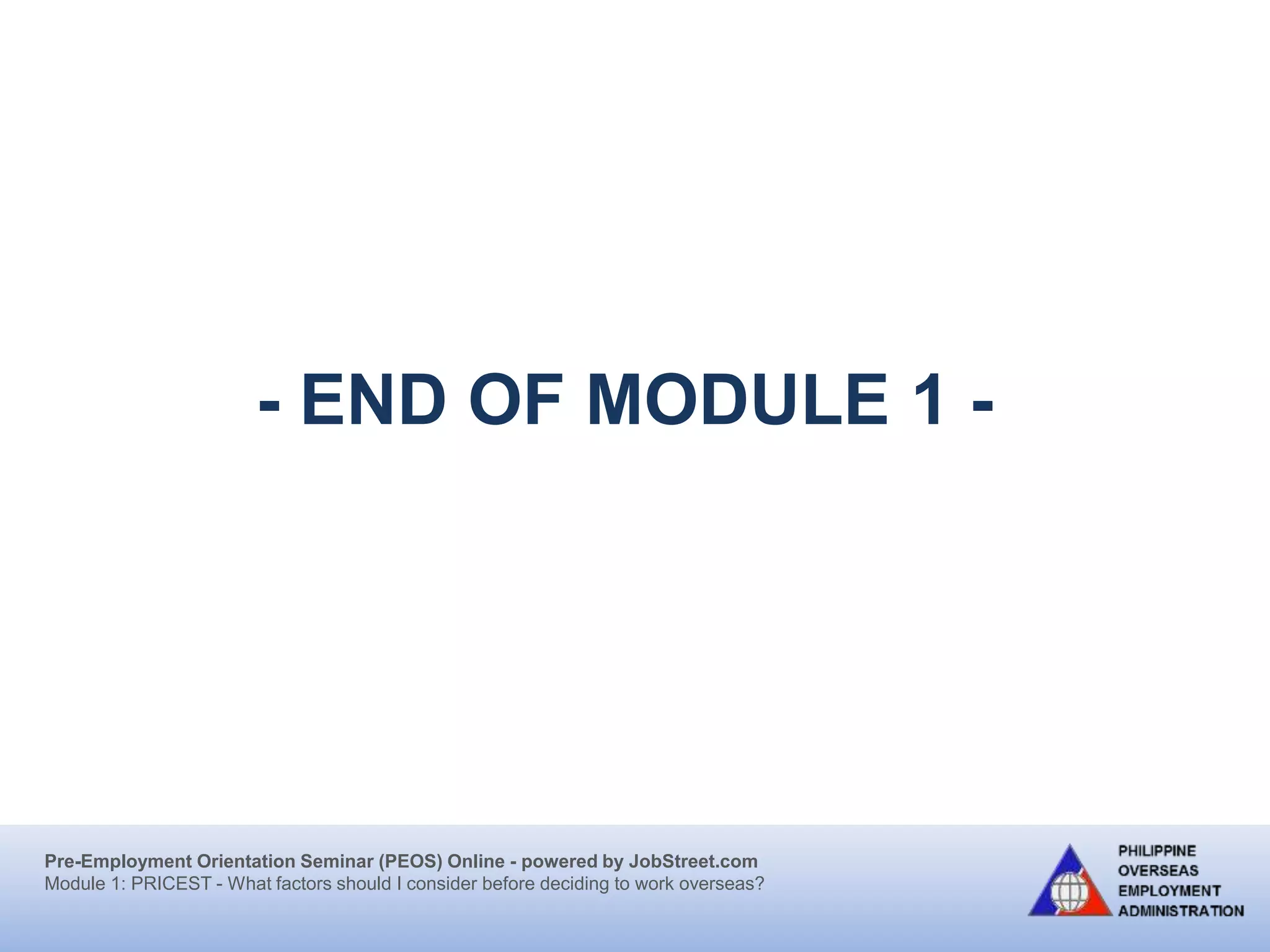 - END OF MODULE 1 -

Pre-Employment Orientation Seminar (PEOS) Online - powered by JobStreet.com
Module 1: PRICEST - What factors should I consider before deciding to work overseas?

PHILIPPINE
OVERSEAS
EMPLOYMENT
ADMINISTRATION